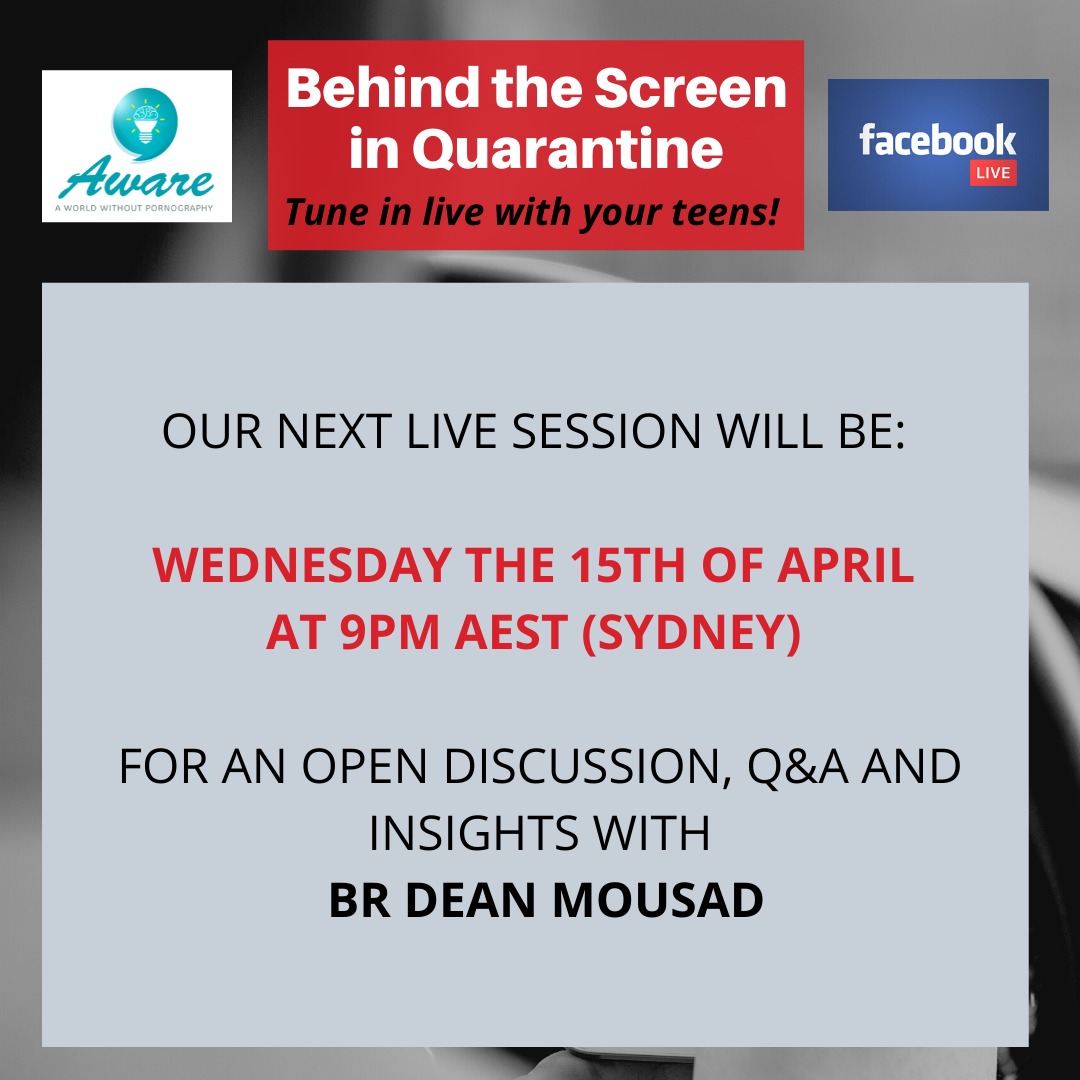 Aware
A WORLD WITHOUT PORNOGRAPHY

Behind the Screen in Quarantine
Tune in live with your teens!

facebook
LIVE

OUR NEXT LIVE SESSION WILL BE:

WEDNESDAY THE 15TH OF APRIL AT 9PM AEST (SYDNEY)

FOR AN OPEN DISCUSSION, Q&A AND INSIGHTS WITH
BR DEAN MOUSAD